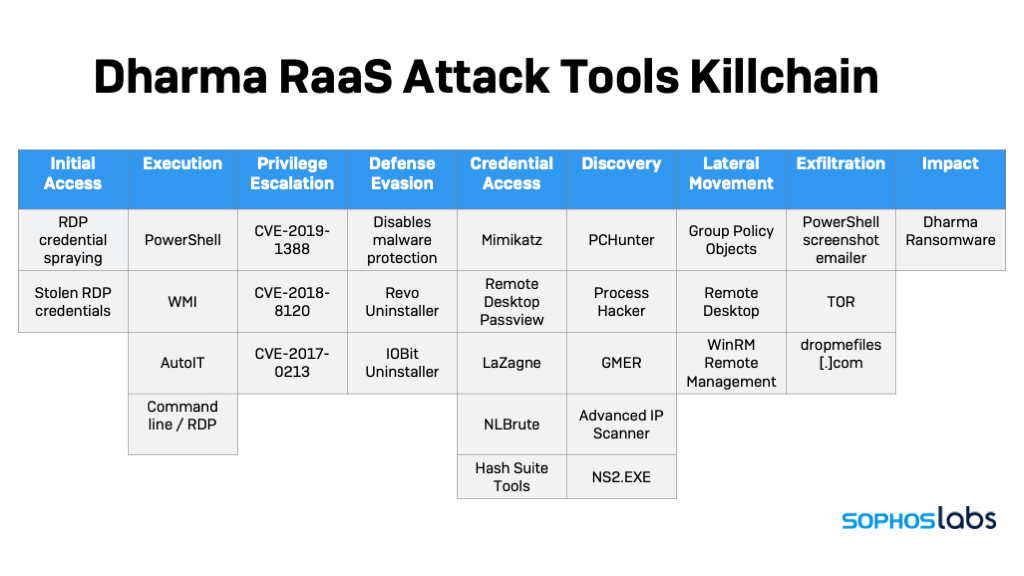 Dharma RaaS Attack Tools Killchain

| Initial Access | Execution | Privilege Escalation | Defense Evasion | Credential Access | Discovery | Lateral Movement | Exfiltration | Impact |
|---|---|---|---|---|---|---|---|---|
| RDP credential spraying | PowerShell | CVE-2019-1388 | Disables malware protection | Mimikatz | PCHunter | Group Policy Objects | PowerShell screenshot emailer | Dharma Ransomware |
| Stolen RDP credentials | WMI | CVE-2018-8120 | Revo Uninstaller | Remote Desktop Passview | Process Hacker | Remote Desktop | TOR | |
| | AutoIT | CVE-2017-0213 | IOBit Uninstaller | LaZagne | GMER | WinRM Remote Management | dropmefiles[.]com | |
| | Command line / RDP | | | NLBrute | Advanced IP Scanner | | | |
| | | | | Hash Suite Tools | NS2.EXE | | | |

SOPHOSlabs